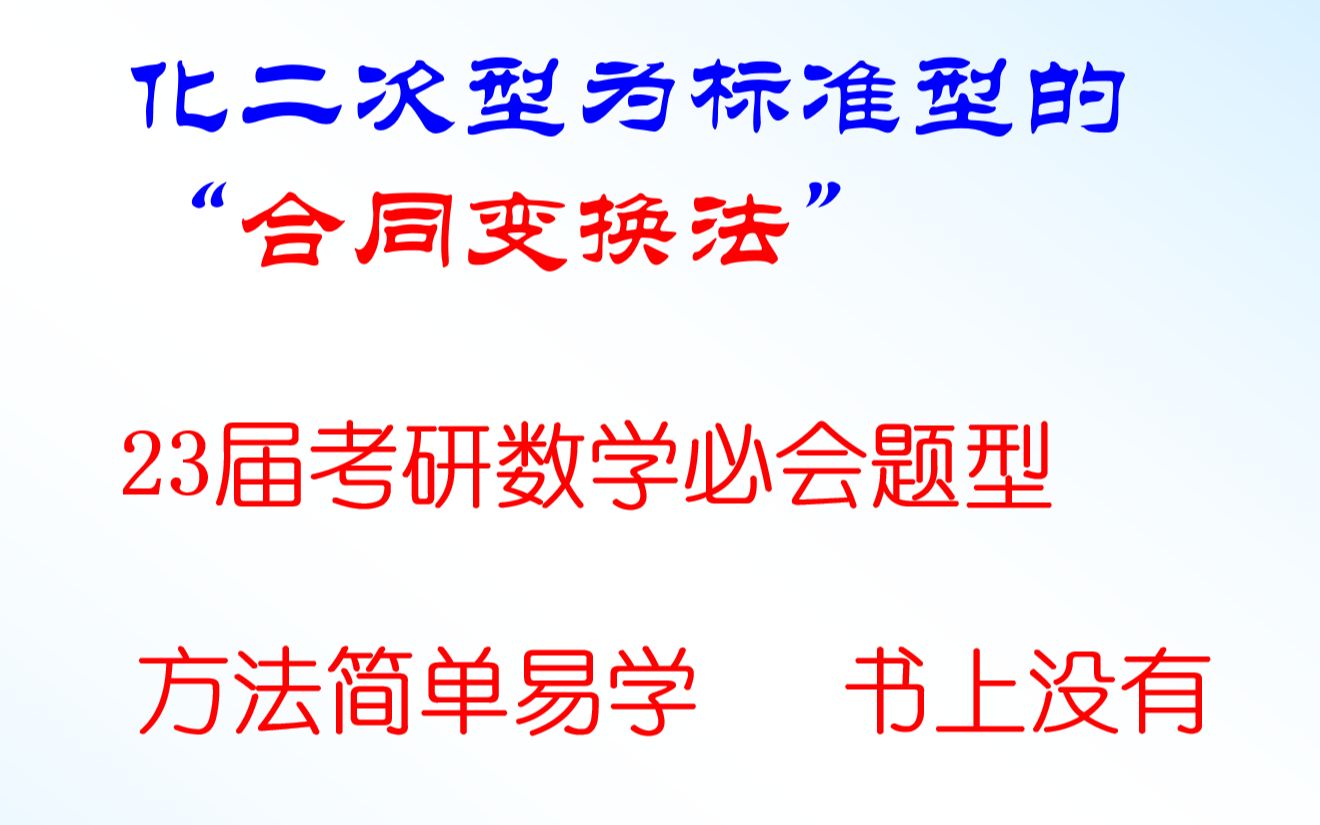 化二次型为标准型的
“合同变换法”

23届考研数学必会题型

方法简单易学　书上没有